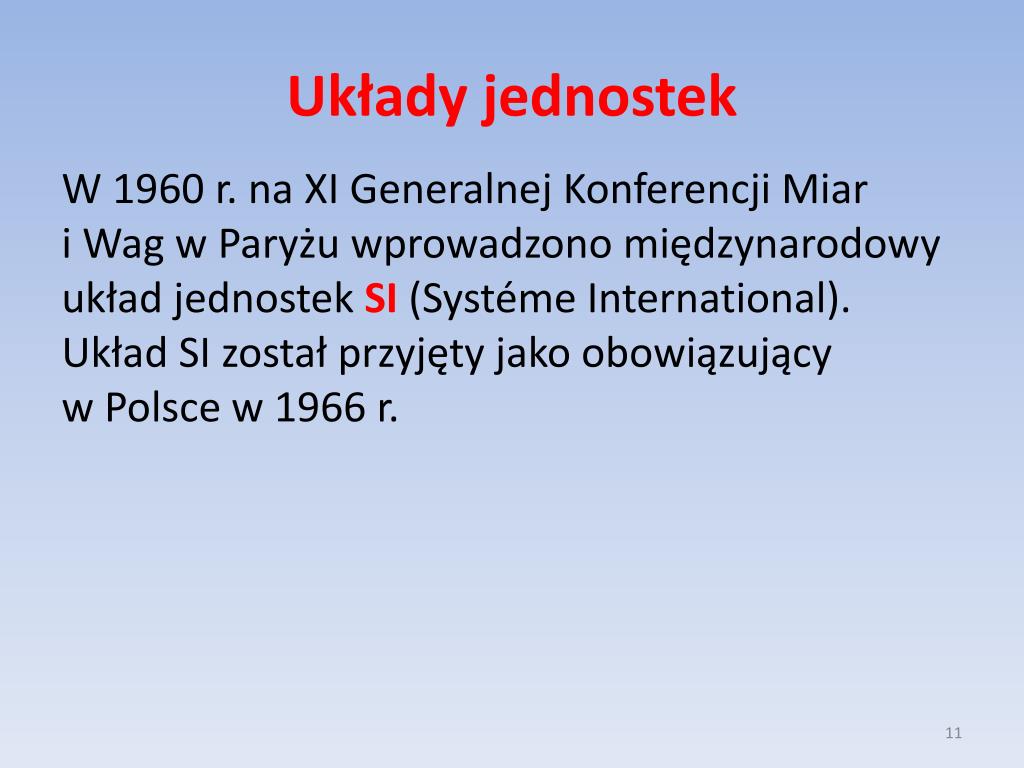 Układy jednostek

W 1960 r. na XI Generalnej Konferencji Miar i Wag w Paryżu wprowadzono międzynarodowy układ jednostek SI (Systéme International). Układ SI został przyjęty jako obowiązujący w Polsce w 1966 r.

11